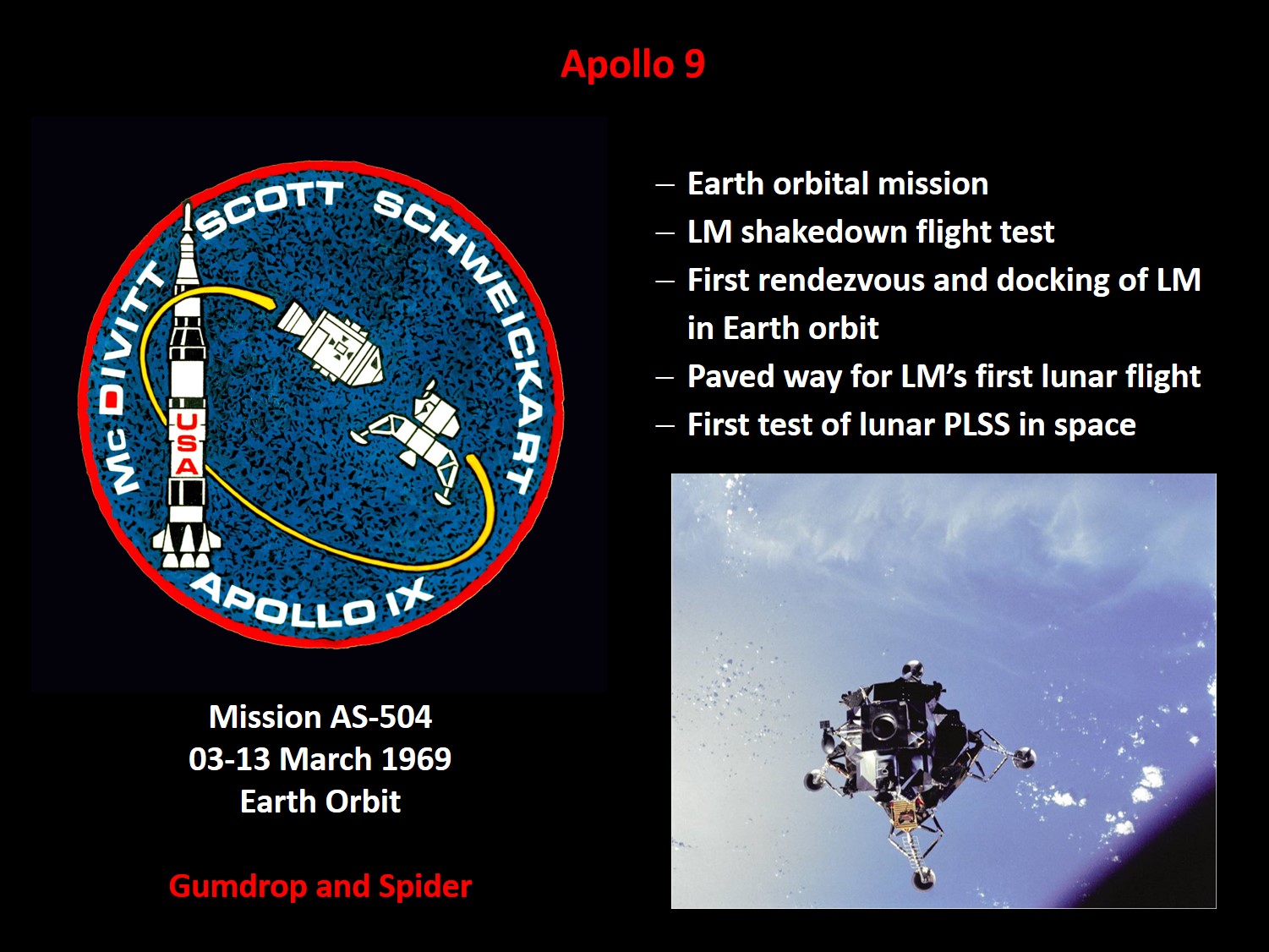 Apollo 9

McDIVITT SCOTT SCHWEICKART
USA
APOLLO IX

Mission AS-504
03-13 March 1969
Earth Orbit

Gumdrop and Spider

– Earth orbital mission
– LM shakedown flight test
– First rendezvous and docking of LM in Earth orbit
– Paved way for LM's first lunar flight
– First test of lunar PLSS in space